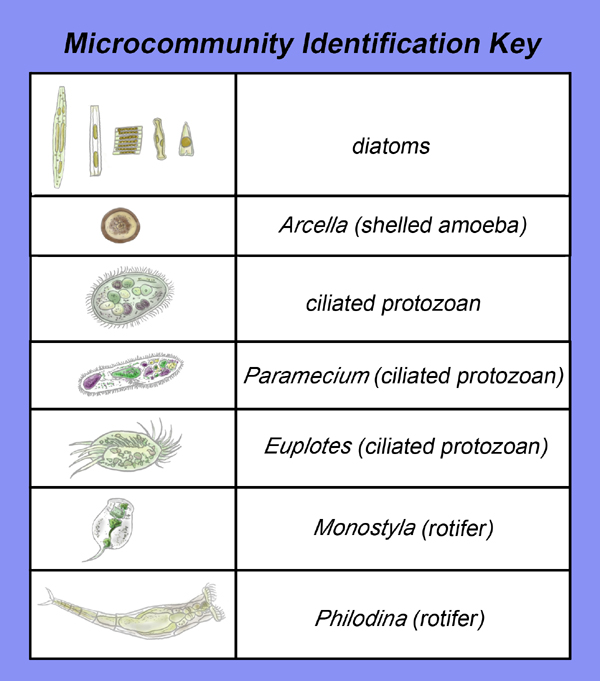 Microcommunity Identification Key

| | |
|---|---|
| | diatoms |
| | Arcella (shelled amoeba) |
| | ciliated protozoan |
| | Paramecium (ciliated protozoan) |
| | Euplotes (ciliated protozoan) |
| | Monostyla (rotifer) |
| | Philodina (rotifer) |